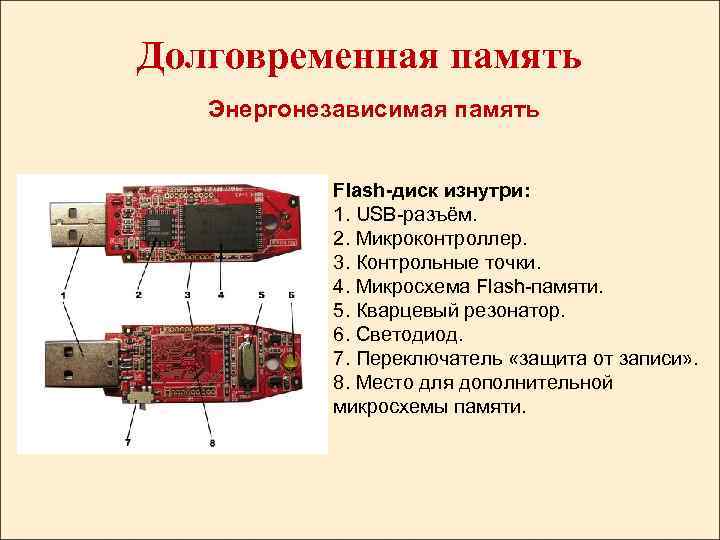 Долговременная память

Энергонезависимая память

1 2 3 4 5 6

7 8

Flash-диск изнутри:
1. USB-разъём.
2. Микроконтроллер.
3. Контрольные точки.
4. Микросхема Flash-памяти.
5. Кварцевый резонатор.
6. Светодиод.
7. Переключатель «защита от записи».
8. Место для дополнительной микросхемы памяти.